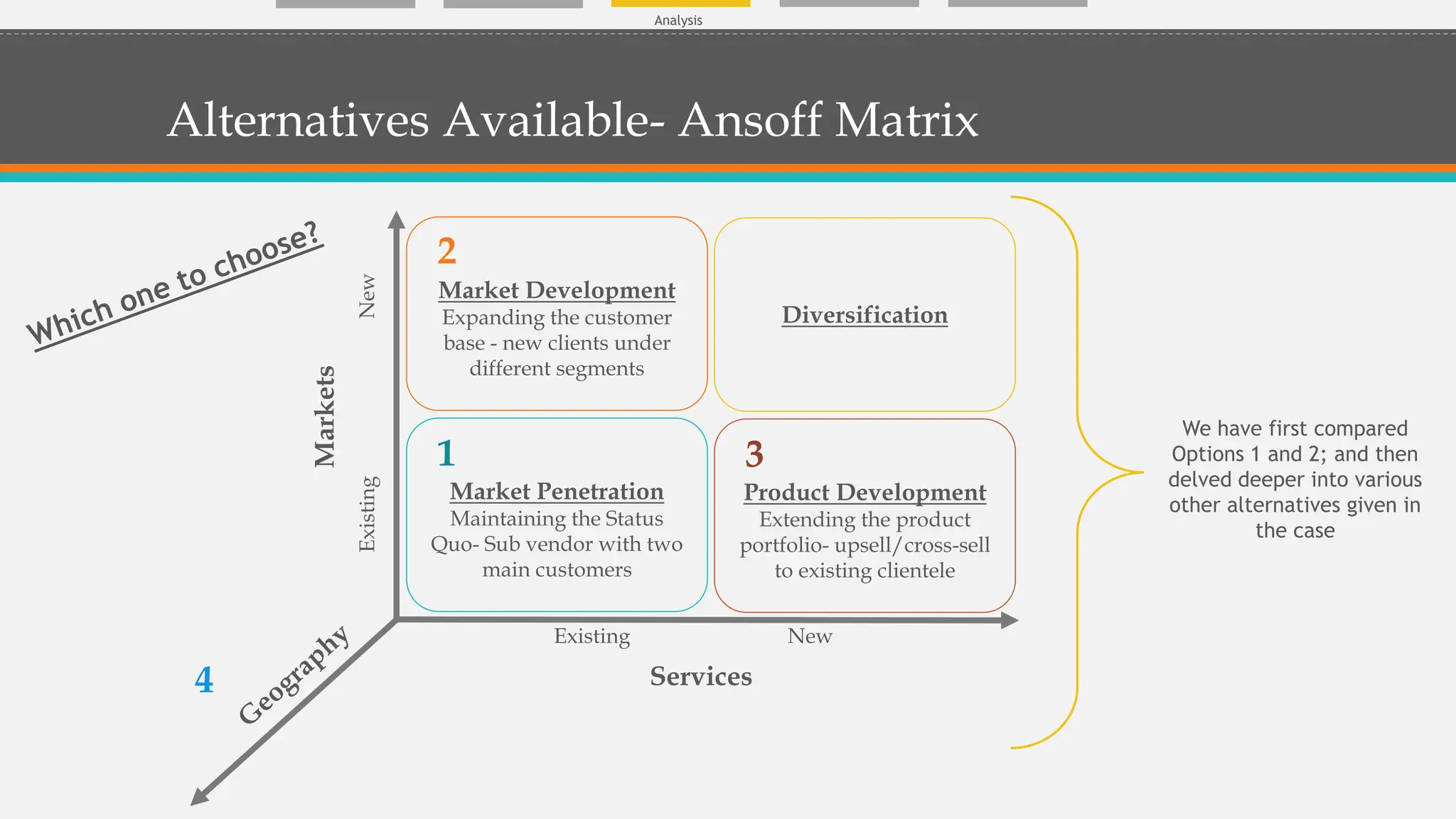 Analysis

Alternatives Available- Ansoff Matrix

Which one to choose?

Markets

New

Existing

2
Market Development
Expanding the customer base - new clients under different segments

Diversification

1
Market Penetration
Maintaining the Status Quo- Sub vendor with two main customers

3
Product Development
Extending the product portfolio- upsell/cross-sell to existing clientele

Existing

New

Services

4

Geography

We have first compared Options 1 and 2; and then delved deeper into various other alternatives given in the case